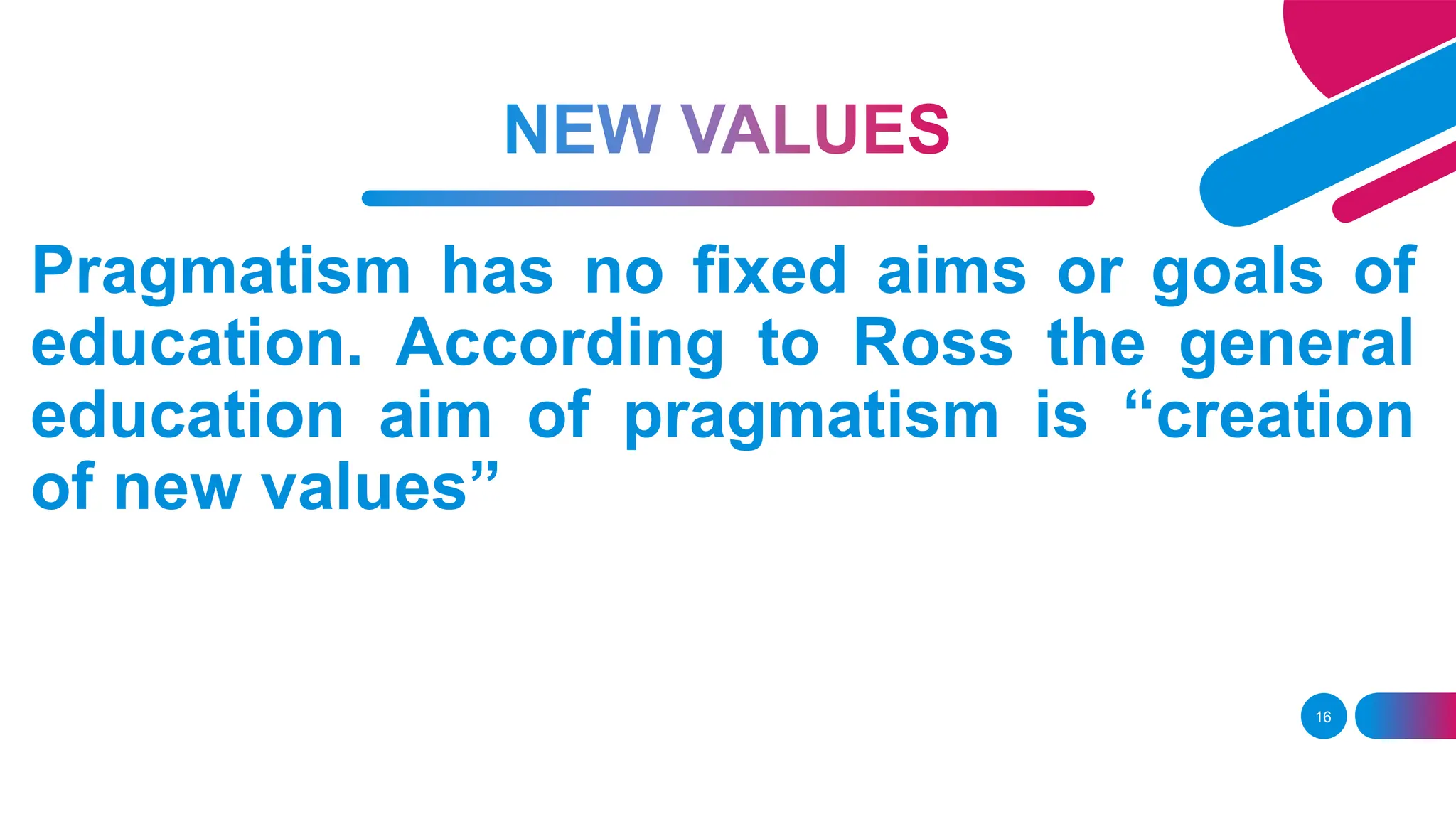 NEW VALUES

Pragmatism has no fixed aims or goals of education. According to Ross the general education aim of pragmatism is “creation of new values”

16